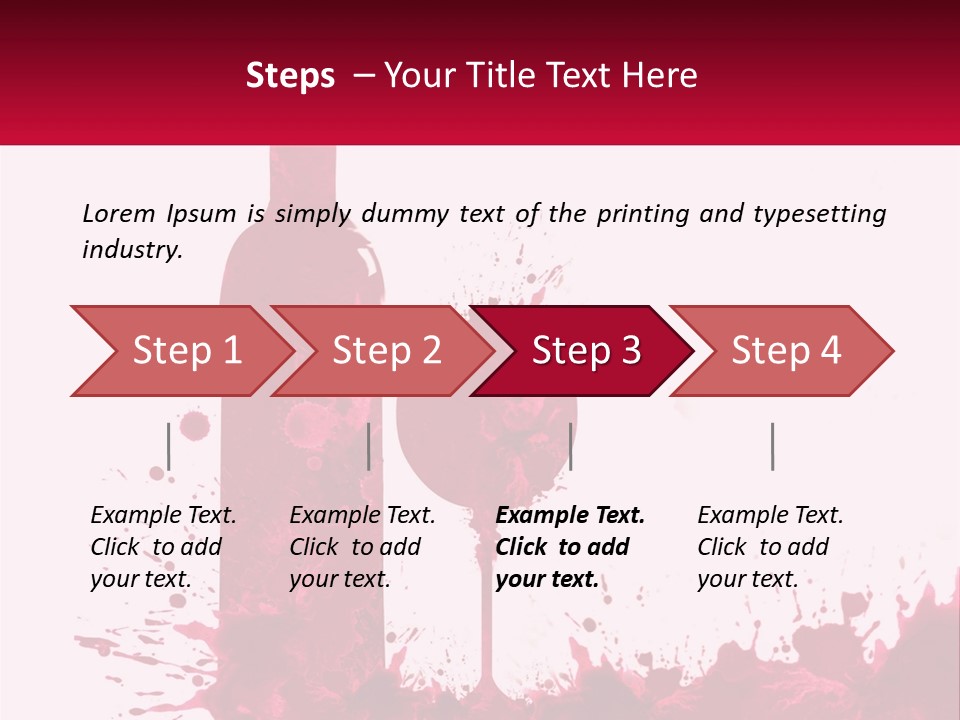 Steps – Your Title Text Here

Lorem Ipsum is simply dummy text of the printing and typesetting industry.

Step 1

Step 2

Step 3

Step 4

Example Text. Click to add your text.

Example Text. Click to add your text.

Example Text. Click to add your text.

Example Text. Click to add your text.